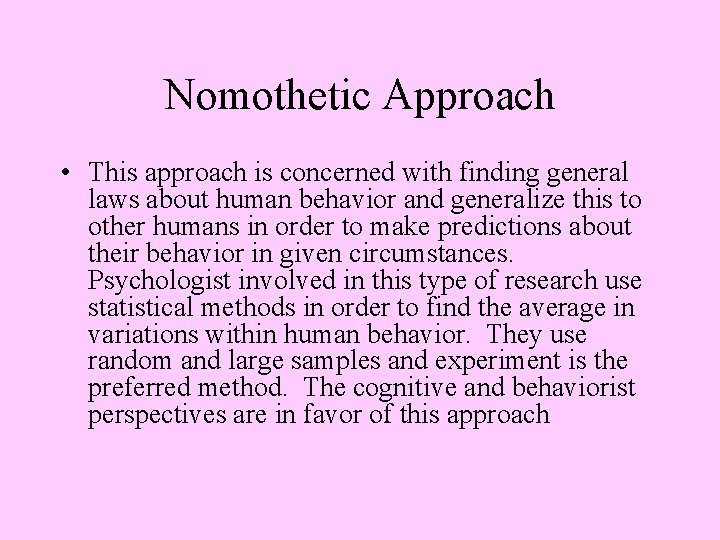 Nomothetic Approach

• This approach is concerned with finding general laws about human behavior and generalize this to other humans in order to make predictions about their behavior in given circumstances. Psychologist involved in this type of research use statistical methods in order to find the average in variations within human behavior. They use random and large samples and experiment is the preferred method. The cognitive and behaviorist perspectives are in favor of this approach